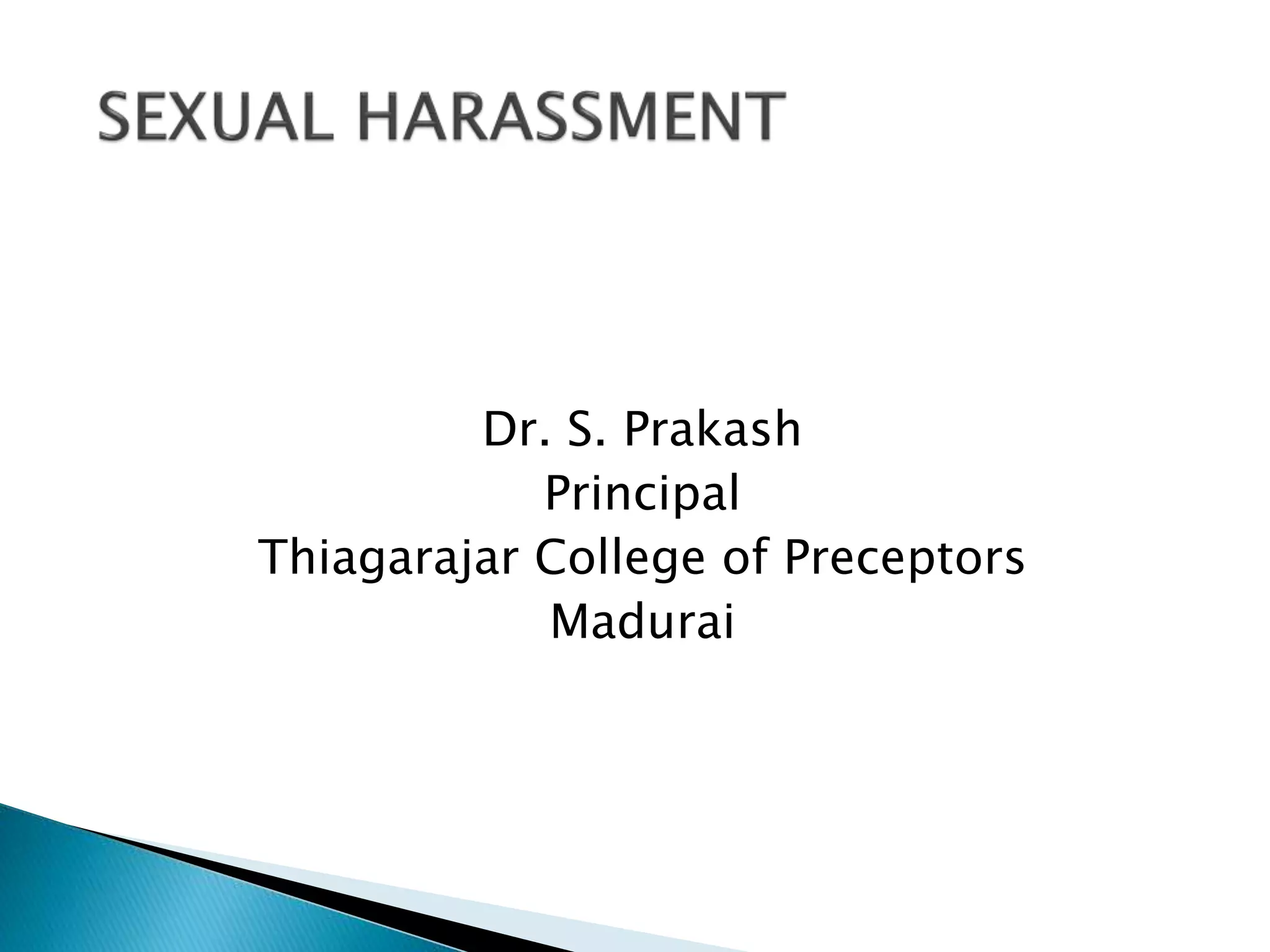 SEXUAL HARASSMENT

Dr. S. Prakash
Principal
Thiagarajar College of Preceptors
Madurai